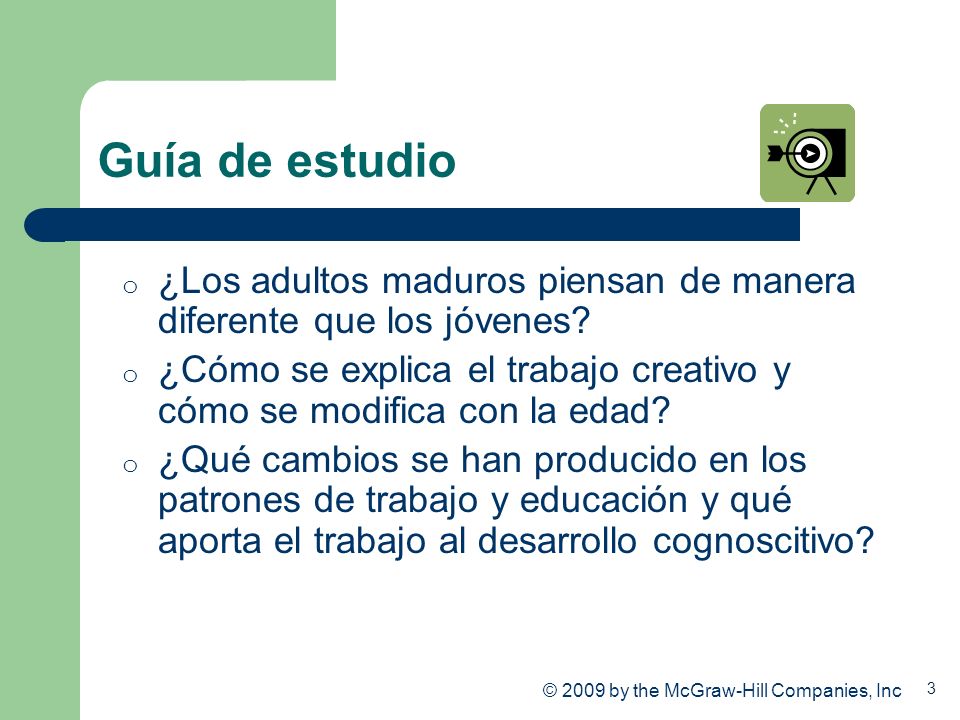 Guía de estudio

o ¿Los adultos maduros piensan de manera diferente que los jóvenes?
o ¿Cómo se explica el trabajo creativo y cómo se modifica con la edad?
o ¿Qué cambios se han producido en los patrones de trabajo y educación y qué aporta el trabajo al desarrollo cognoscitivo?

© 2009 by the McGraw-Hill Companies, Inc 3